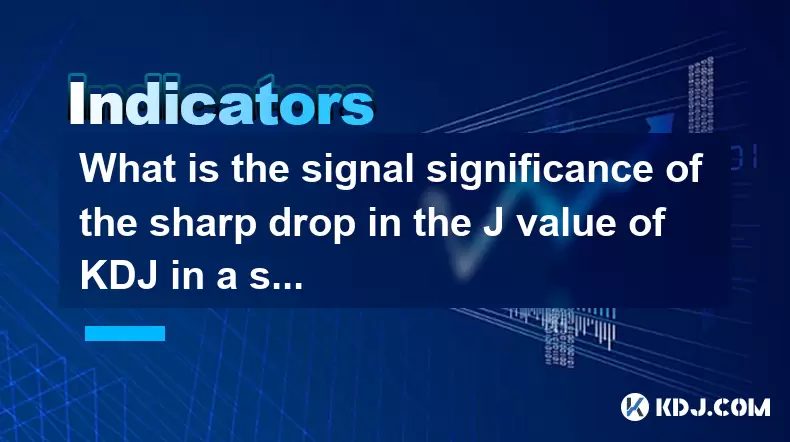 Indicators

What is the signal significance of the sharp drop in the J value of KDJ in a s...

KDJ.COM